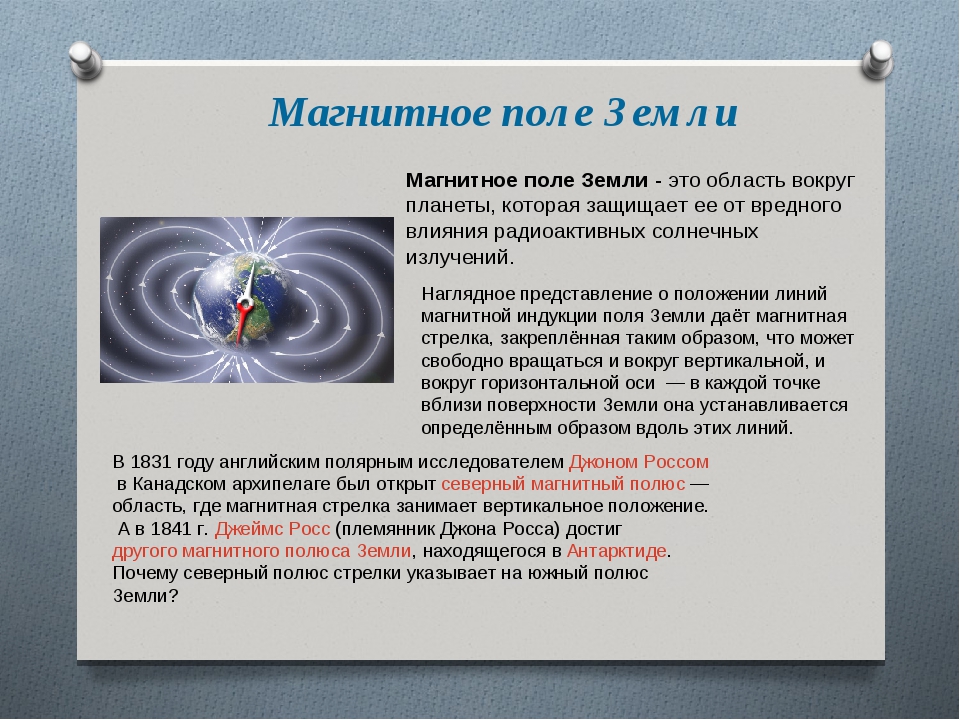 Магнитное поле Земли

Магнитное поле Земли - это область вокруг планеты, которая защищает ее от вредного влияния радиоактивных солнечных излучений.

Наглядное представление о положении линий магнитной индукции поля Земли даёт магнитная стрелка, закреплённая таким образом, что может свободно вращаться и вокруг вертикальной, и вокруг горизонтальной оси — в каждой точке вблизи поверхности Земли она устанавливается определённым образом вдоль этих линий.

В 1831 году английским полярным исследователем Джоном Россом в Канадском архипелаге был открыт северный магнитный полюс — область, где магнитная стрелка занимает вертикальное положение. А в 1841 г. Джеймс Росс (племянник Джона Росса) достиг другого магнитного полюса Земли, находящегося в Антарктиде. Почему северный полюс стрелки указывает на южный полюс Земли?